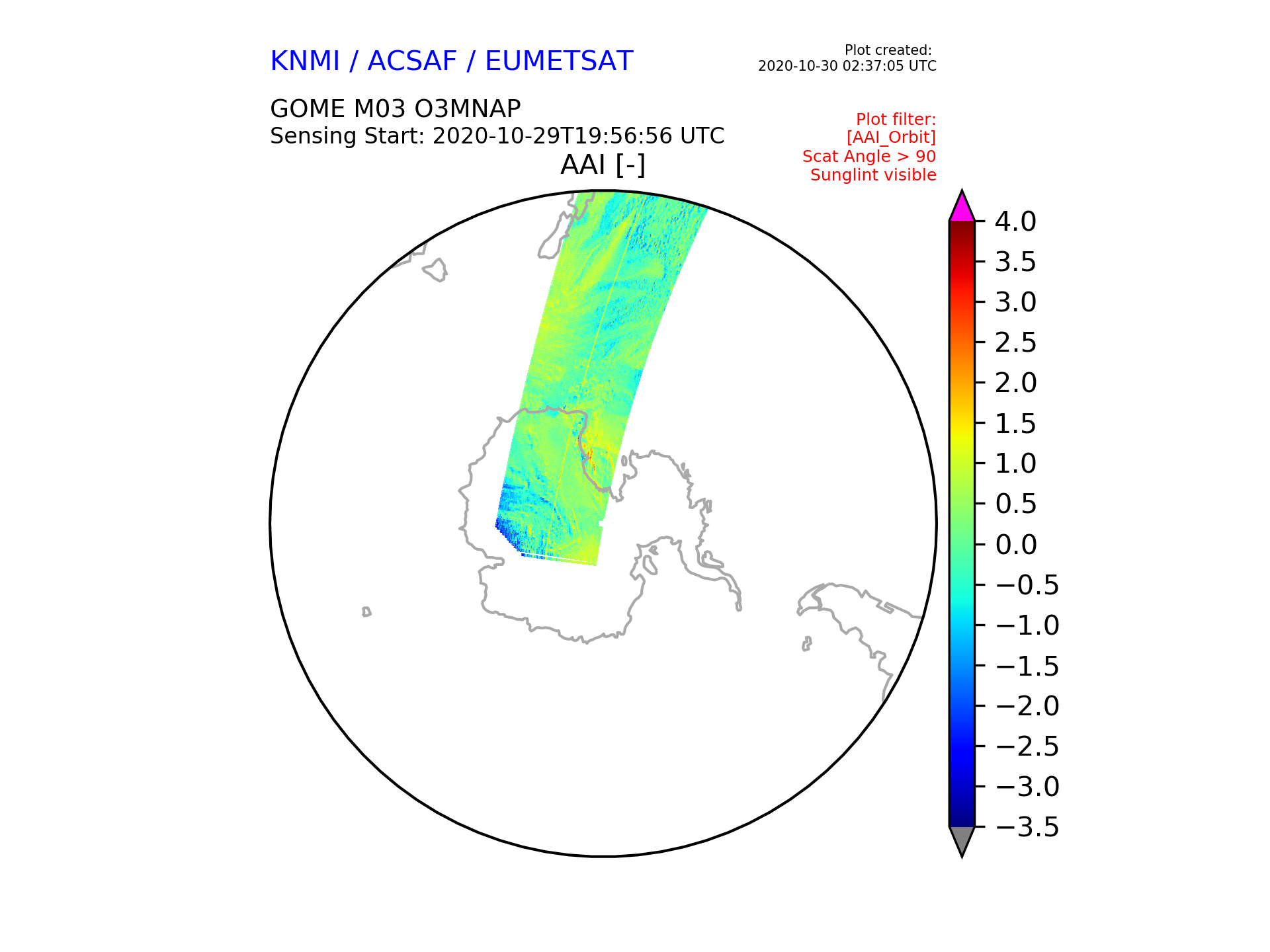 KNMI / ACSAF / EUMETSAT

Plot created:
2020-10-30 02:37:05 UTC

GOME M03 O3MNAP
Sensing Start: 2020-10-29T19:56:56 UTC

Plot filter:
[AAI_Orbit]
Scat Angle > 90
Sunglint visible

AAI [-]

4.0
3.5
3.0
2.5
2.0
1.5
1.0
0.5
0.0
−0.5
−1.0
−1.5
−2.0
−2.5
−3.0
−3.5